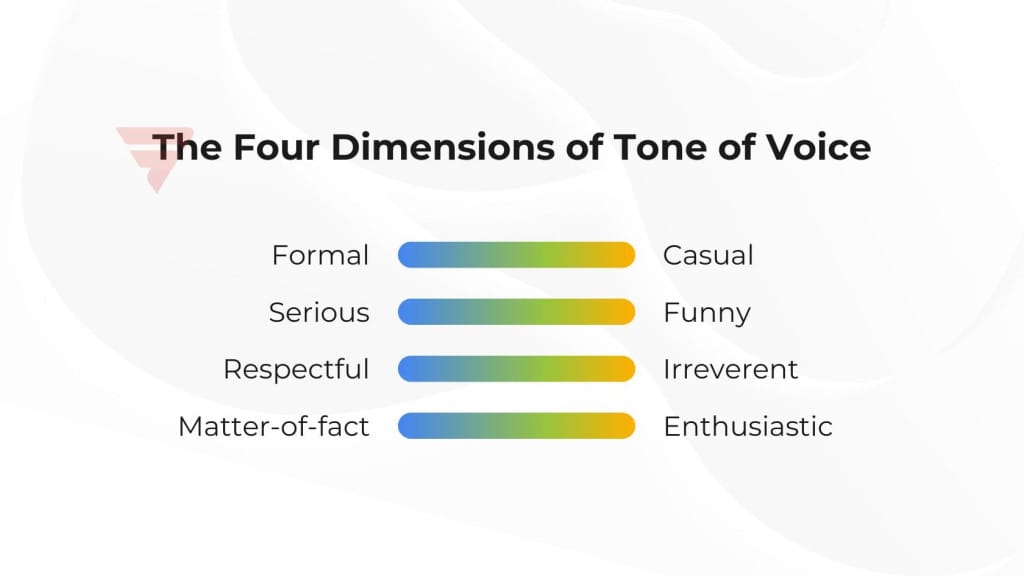 The Four Dimensions of Tone of Voice

Formal Casual

Serious Funny

Respectful Irreverent

Matter-of-fact Enthusiastic